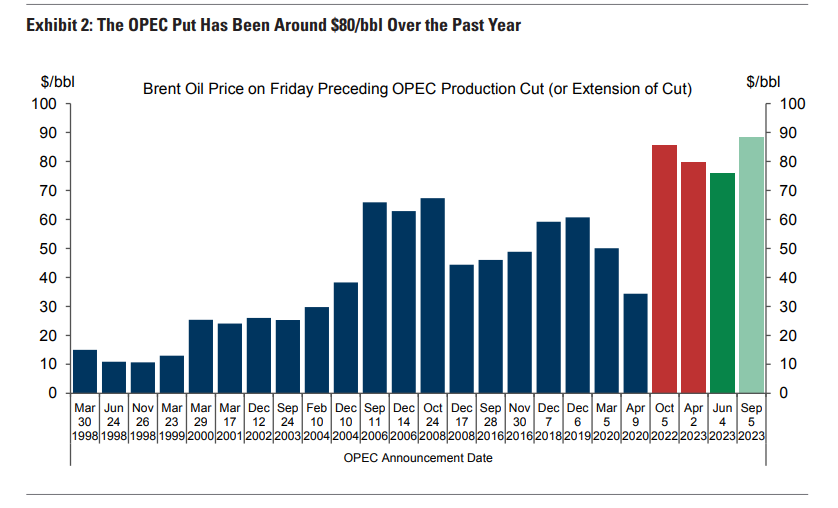 Exhibit 2: The OPEC Put Has Been Around $80/bbl Over the Past Year

$/bbl

Brent Oil Price on Friday Preceding OPEC Production Cut (or Extension of Cut)

$/bbl

100
90
80
70
60
50
40
30
20
10
0

100
90
80
70
60
50
40
30
20
10
0

Mar 30 1998
Jun 24 1998
Nov 26 1998
Mar 23 1999
Mar 29 2000
Mar 17 2001
Dec 12 2002
Sep 24 2003
Feb 10 2004
Dec 10 2004
Sep 11 2006
Dec 14 2006
Oct 24 2008
Dec 17 2008
Sep 28 2016
Nov 30 2016
Dec 7 2018
Dec 6 2019
Mar 5 2020
Apr 9 2020
Oct 5 2022
Apr 2 2023
Jun 4 2023
Sep 5 2023

OPEC Announcement Date